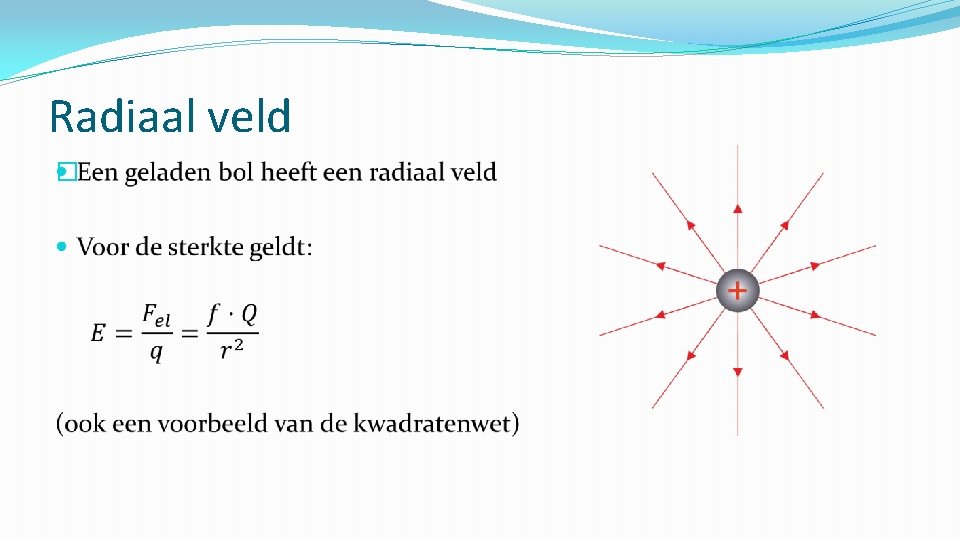 Radiaal veld

Een geladen bol heeft een radiaal veld

Voor de sterkte geldt:

$E = \frac{F_{el}}{q} = \frac{f \cdot Q}{r^2}$

(ook een voorbeeld van de kwadratenwet)

+